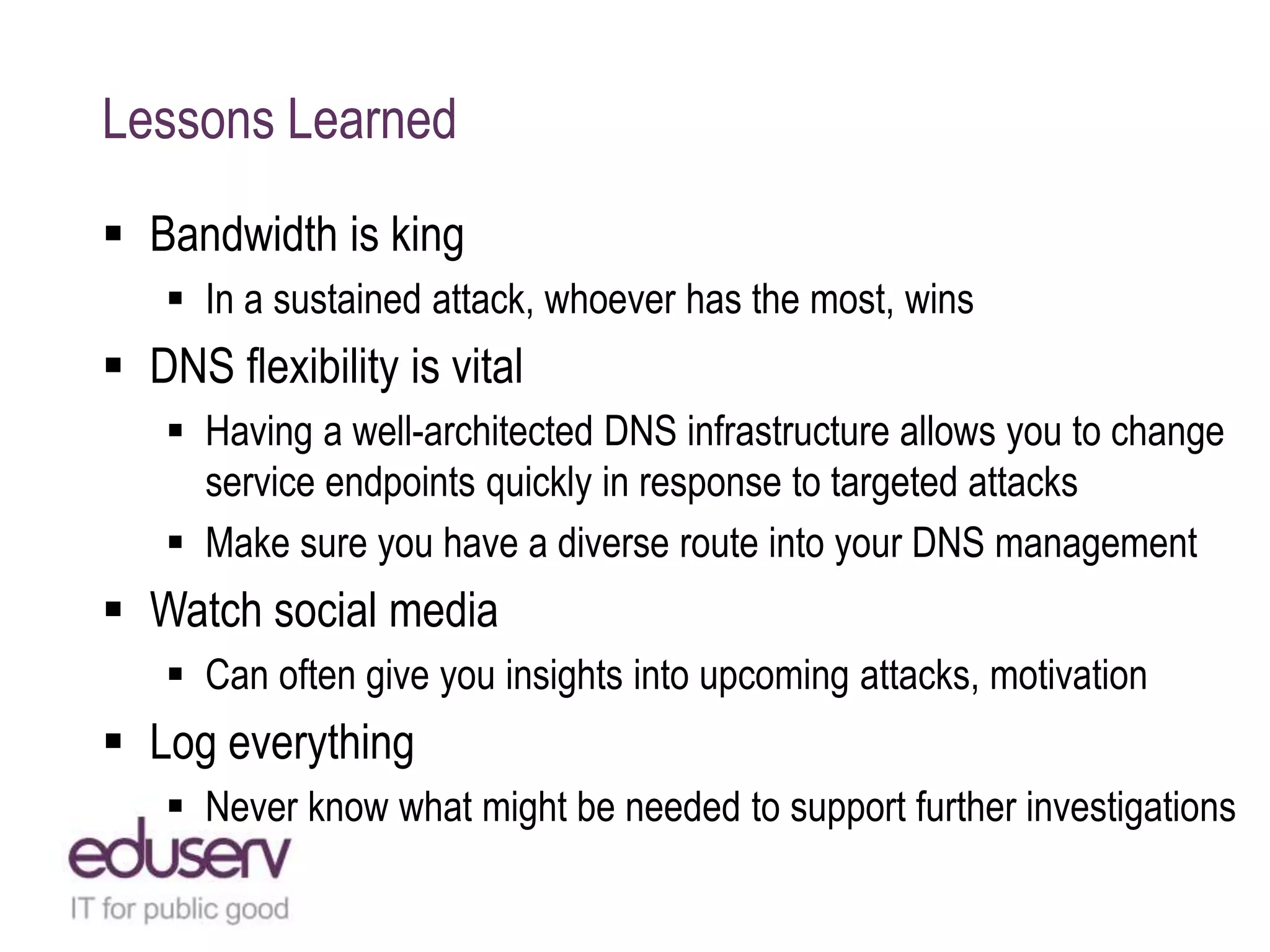 Lessons Learned

▪ Bandwidth is king
 ▪ In a sustained attack, whoever has the most, wins
▪ DNS flexibility is vital
 ▪ Having a well-architected DNS infrastructure allows you to change service endpoints quickly in response to targeted attacks
 ▪ Make sure you have a diverse route into your DNS management
▪ Watch social media
 ▪ Can often give you insights into upcoming attacks, motivation
▪ Log everything
 ▪ Never know what might be needed to support further investigations

eduserv
IT for public good